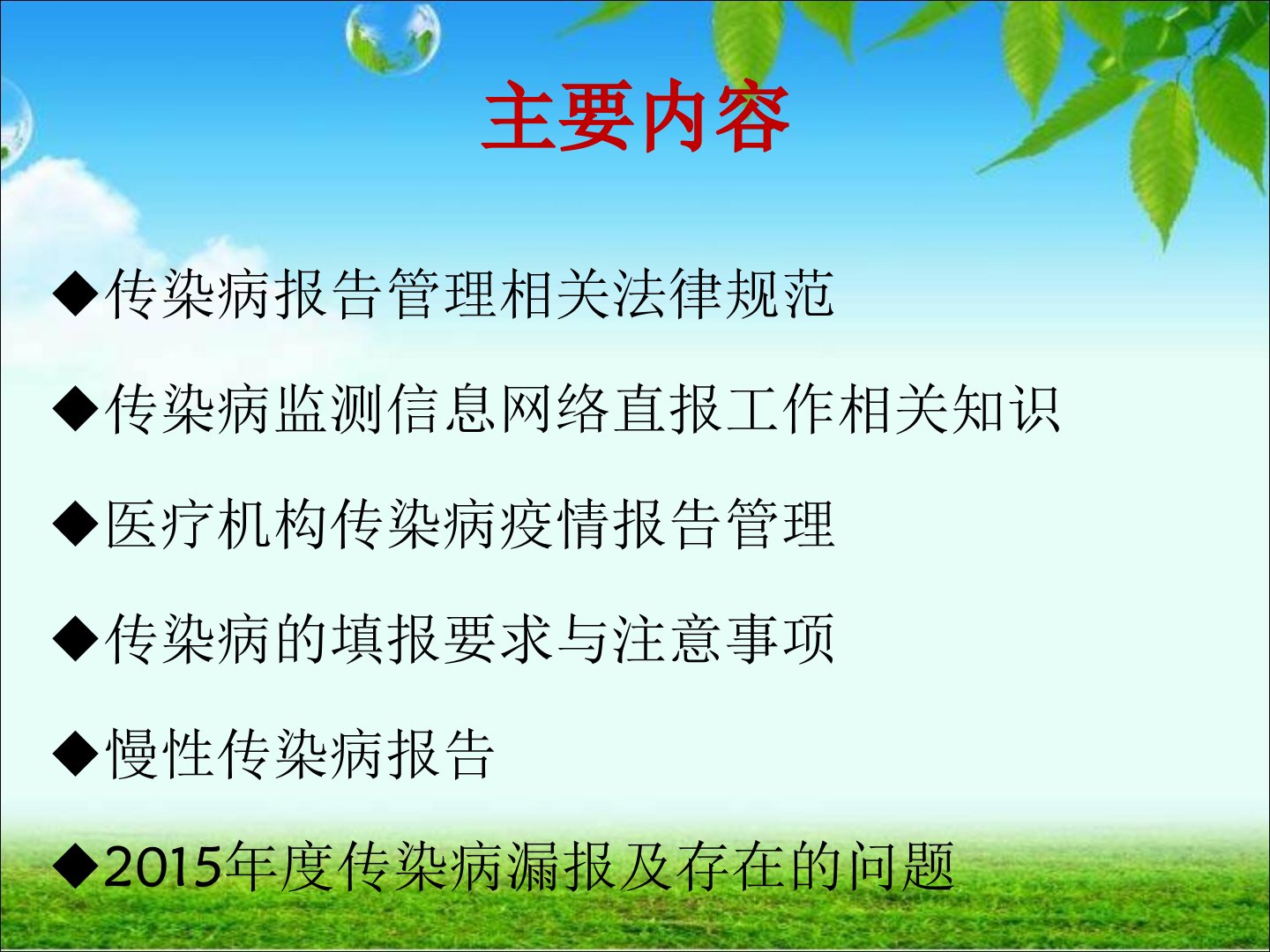 主要内容

◆传染病报告管理相关法律规范

◆传染病监测信息网络直报工作相关知识

◆医疗机构传染病疫情报告管理

◆传染病的填报要求与注意事项

◆慢性传染病报告

◆2015年度传染病漏报及存在的问题